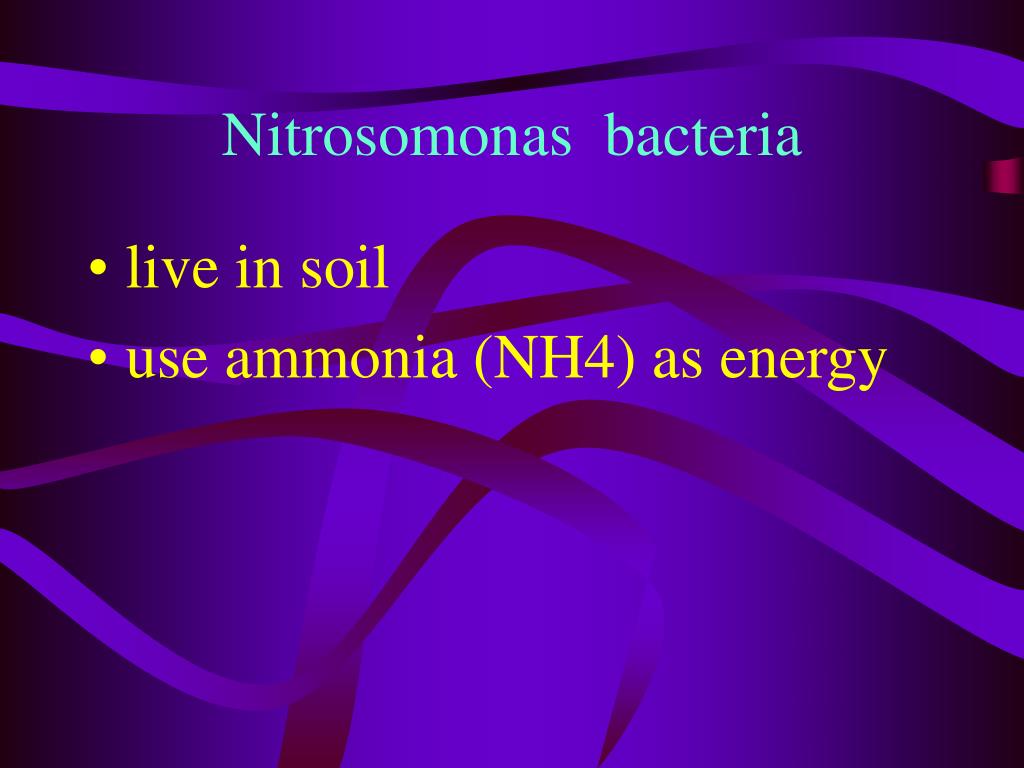 Nitrosomonas bacteria

• live in soil
• use ammonia (NH4) as energy